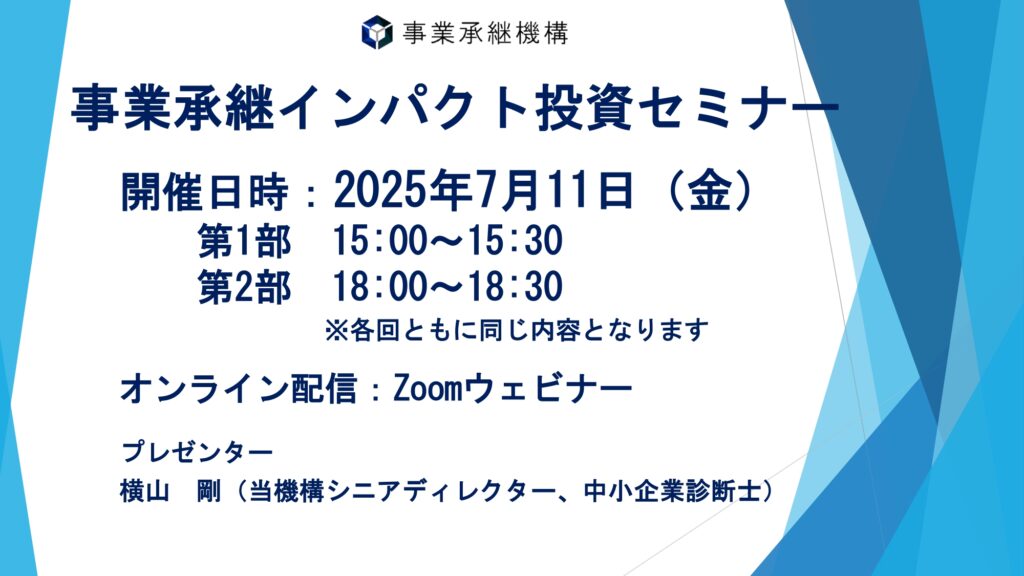 事業承継機構

事業承継インパクト投資セミナー

開催日時：2025年7月11日（金）
第1部　15:00～15:30
第2部　18:00～18:30
※各回ともに同じ内容となります

オンライン配信：Zoomウェビナー

プレゼンター
横山　剛（当機構シニアディレクター、中小企業診断士）